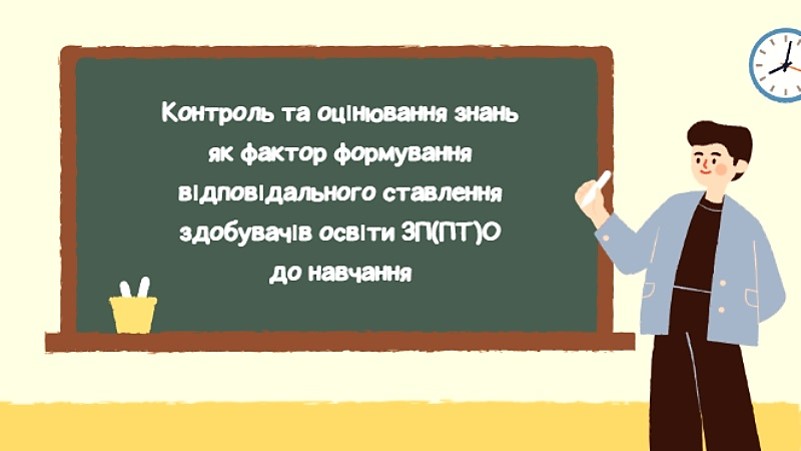 Контроль та оцінювання знань як фактор формування відповідального ставлення здобувачів освіти ЗП(ПТ)О до навчання